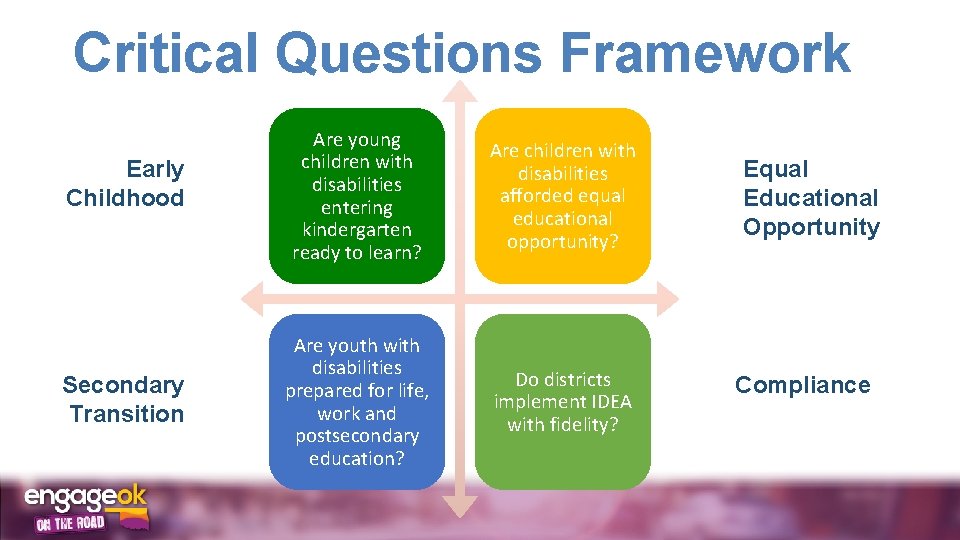 Critical Questions Framework

Early Childhood

Are young children with disabilities entering kindergarten ready to learn?

Are children with disabilities afforded equal educational opportunity?

Equal Educational Opportunity

Secondary Transition

Are youth with disabilities prepared for life, work and postsecondary education?

Do districts implement IDEA with fidelity?

Compliance

engageok ON THE ROAD